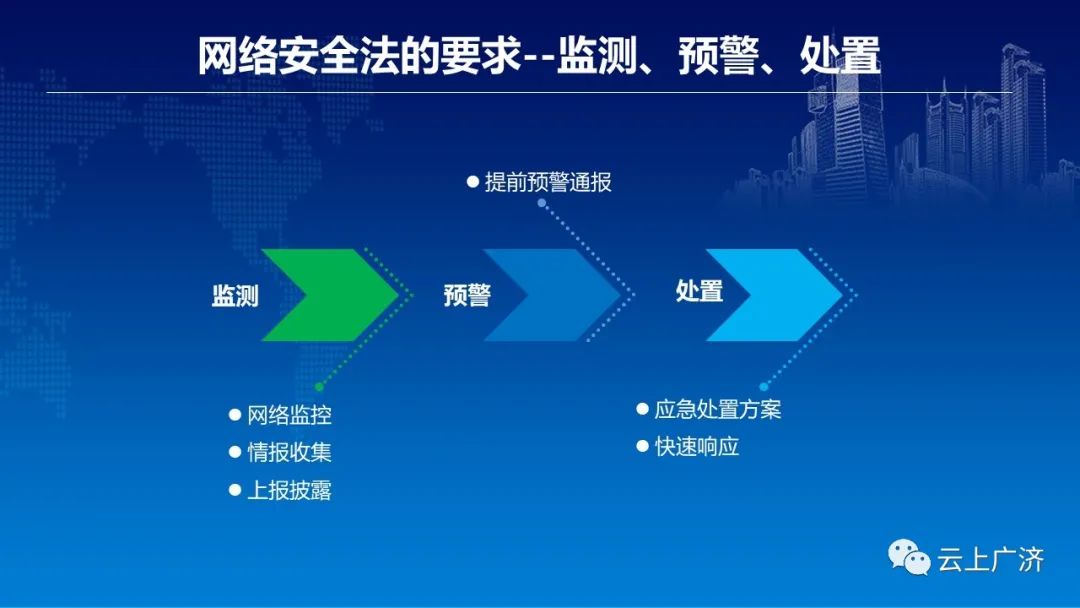 网络安全法的要求--监测、预警、处置

● 提前预警通报

监测

预警

处置

● 网络监控
● 情报收集
● 上报披露

● 应急处置方案
● 快速响应

云上广济